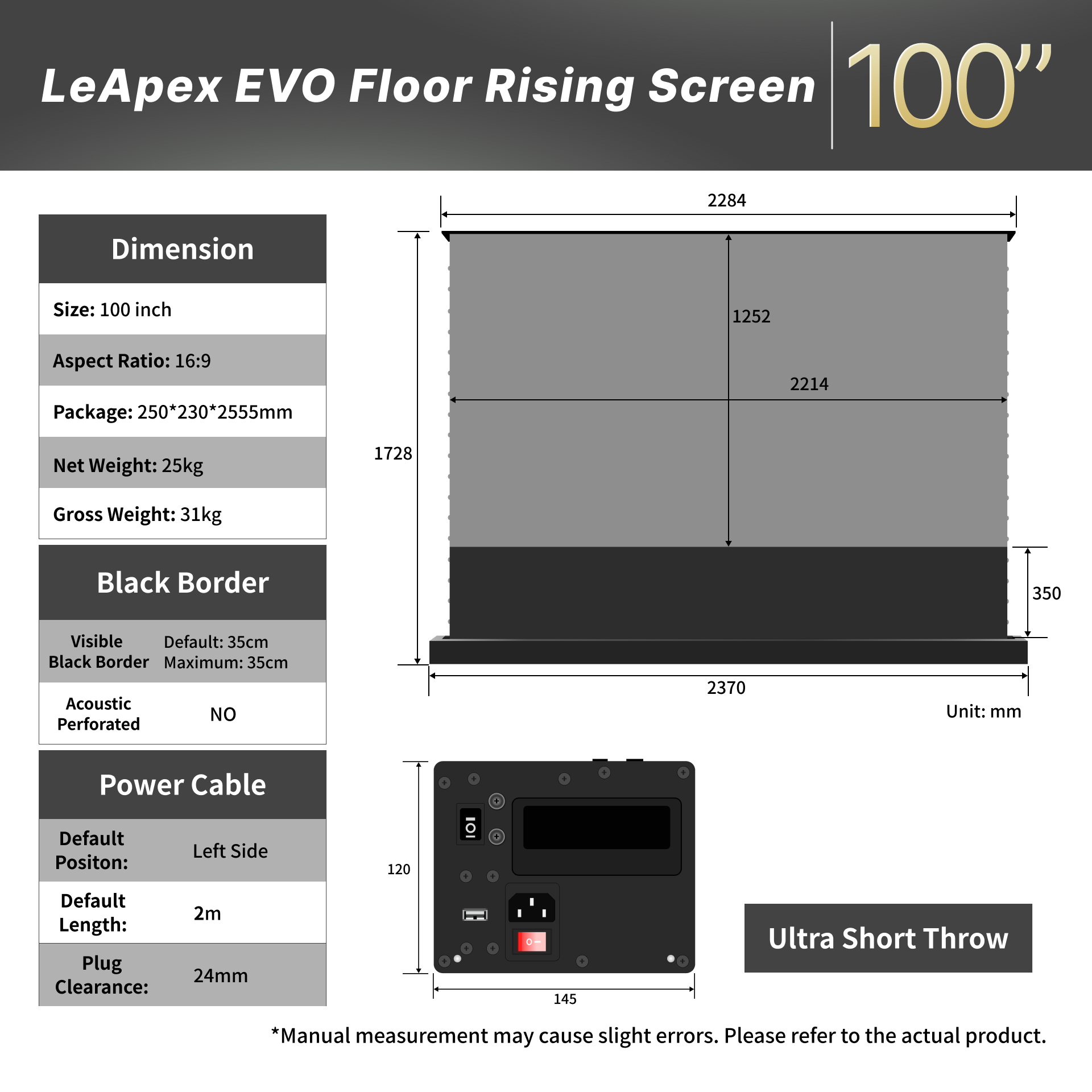 LeApex EVO Floor Rising Screen

100”

Dimension

Size: 100 inch

Aspect Ratio: 16:9

Package: 250*230*2555mm

Net Weight: 25kg

Gross Weight: 31kg

Black Border

| Visible Black Border | Default: 35cm Maximum: 35cm |
|---|---|
| Acoustic Perforated | NO |

Power Cable

| Default Positon: | Left Side |
|---|---|
| Default Length: | 2m |
| Plug Clearance: | 24mm |

2284

1252

2214

1728

350

2370

Unit: mm

120

145

Ultra Short Throw

*Manual measurement may cause slight errors. Please refer to the actual product.